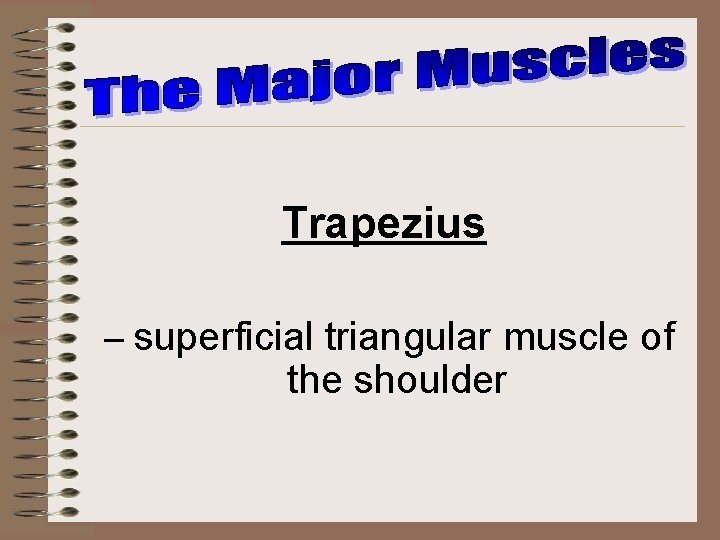 The Major Muscles

Trapezius

– superficial triangular muscle of the shoulder